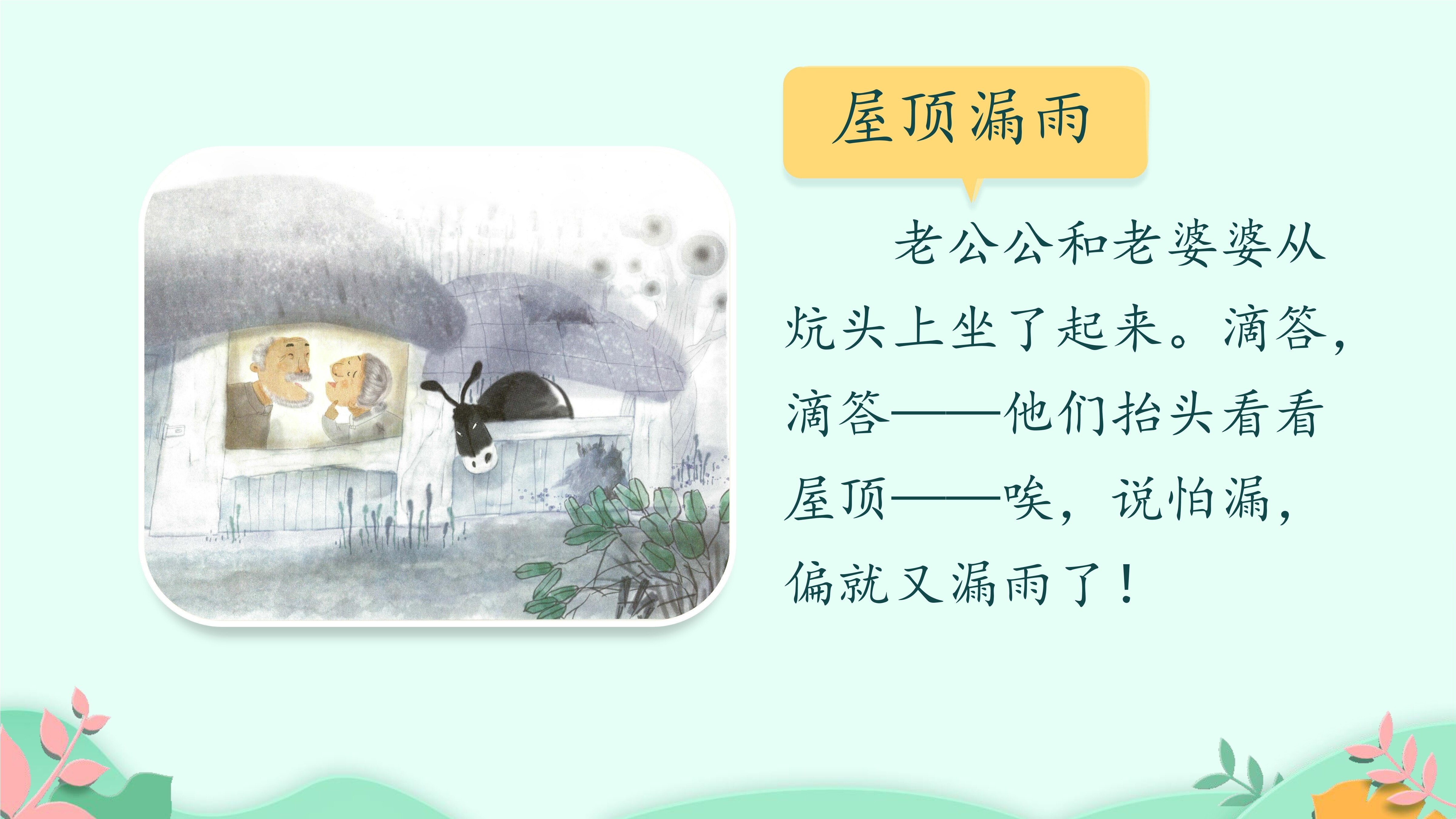 屋顶漏雨

老公公和老婆婆从炕头上坐了起来。滴答，滴答——他们抬头看看屋顶——唉，说怕漏，偏就又漏雨了！